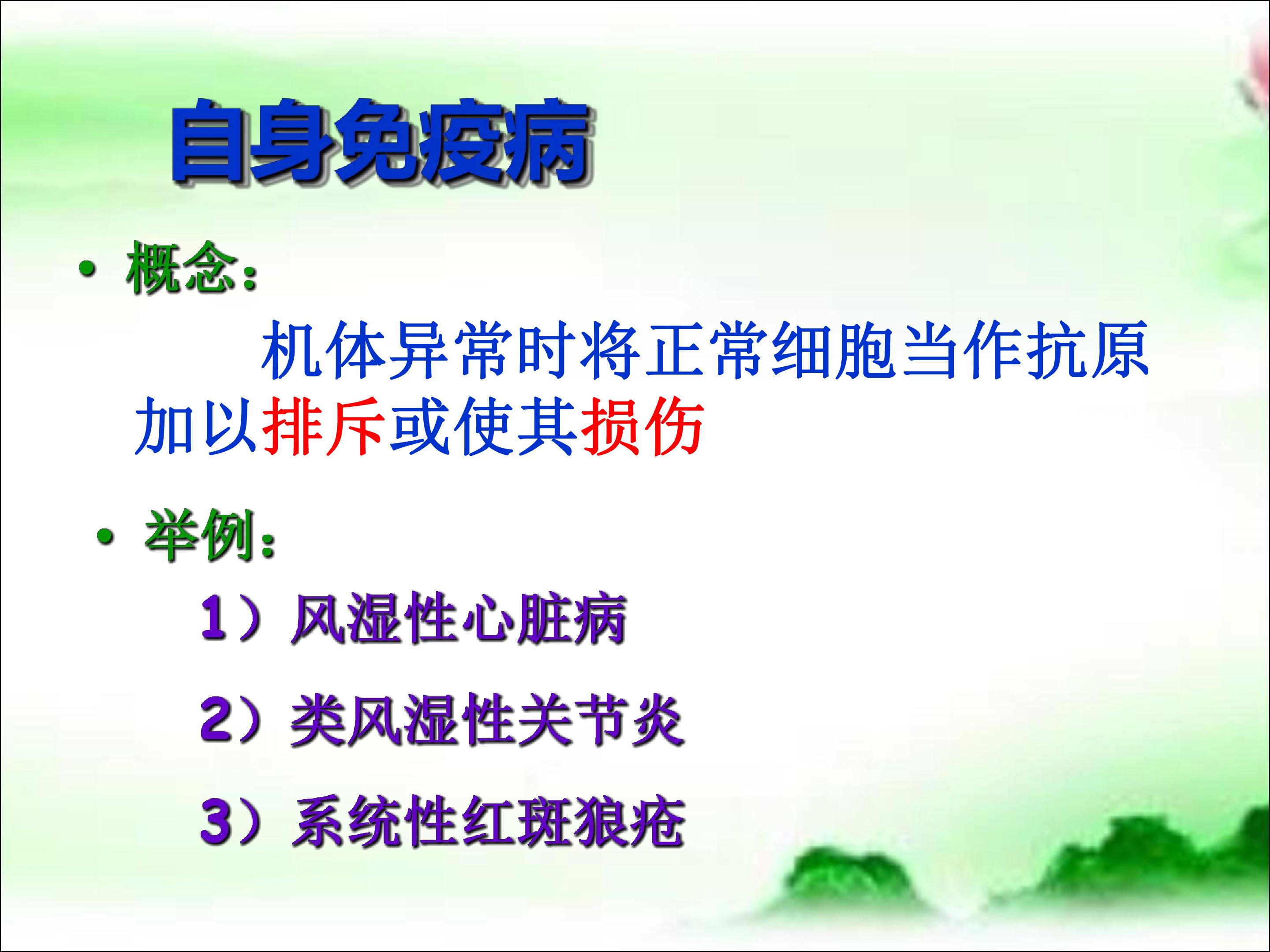 自身免疫病

• 概念:

机体异常时将正常细胞当作抗原加以排斥或使其损伤

• 举例:

1）风湿性心脏病

2）类风湿性关节炎

3）系统性红斑狼疮